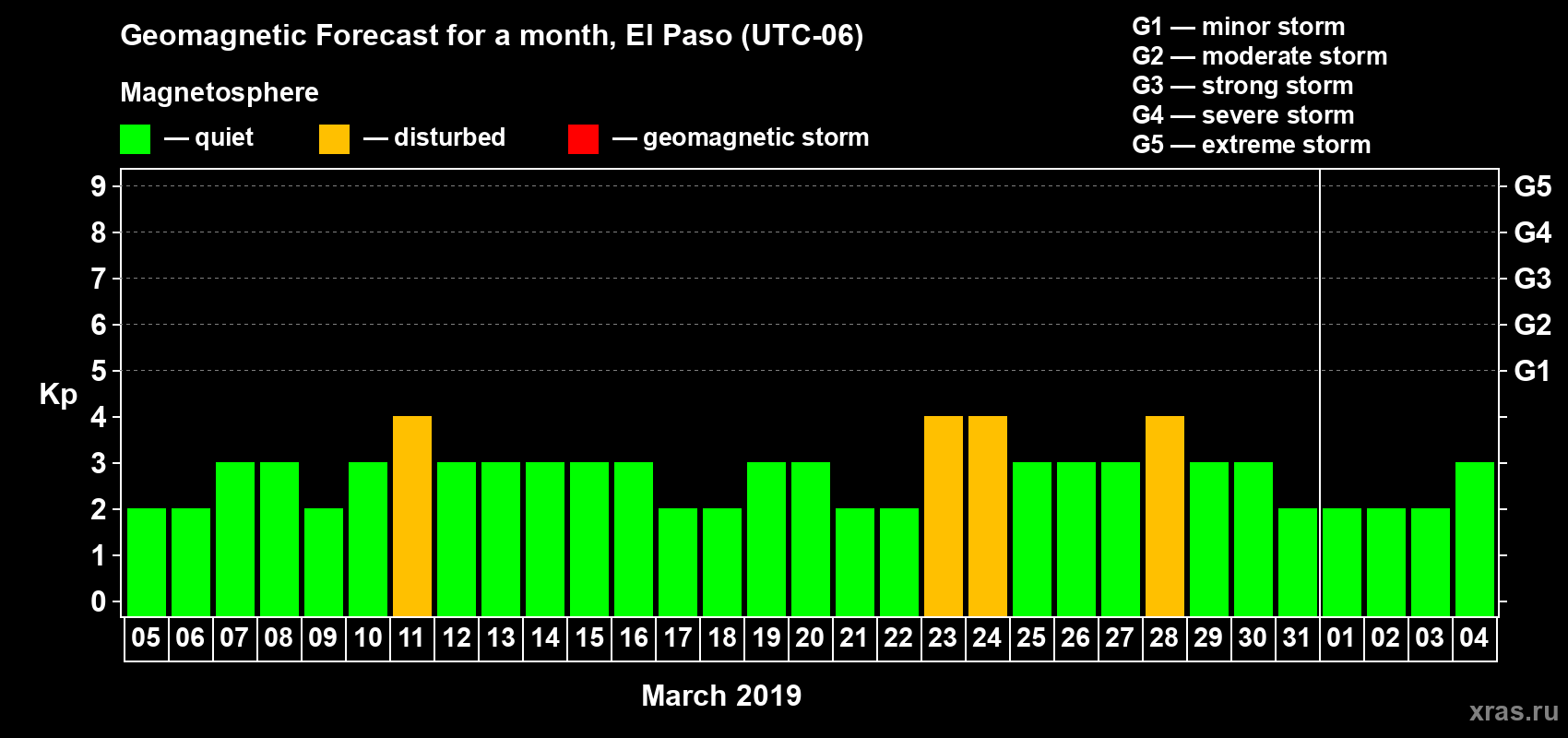 Geomagnetic Forecast for a month, El Paso (UTC-06)

Magnetosphere

— quiet — disturbed — geomagnetic storm

G1 — minor storm
G2 — moderate storm
G3 — strong storm
G4 — severe storm
G5 — extreme storm

Kp

9 8 7 6 5 4 3 2 1 0

G5 G4 G3 G2 G1

05 06 07 08 09 10 11 12 13 14 15 16 17 18 19 20 21 22 23 24 25 26 27 28 29 30 31 01 02 03 04

March 2019

xras.ru